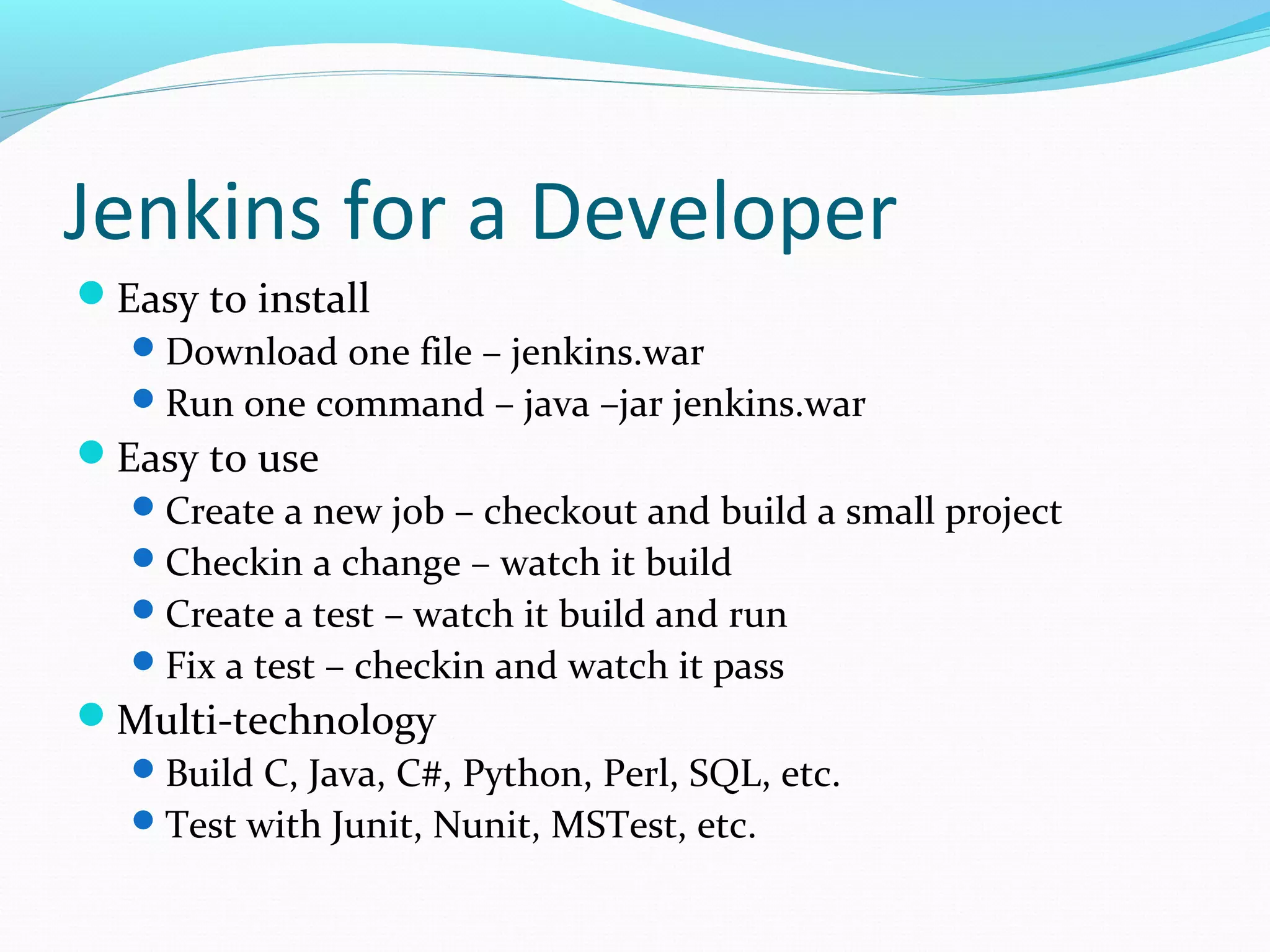 Jenkins for a Developer

- Easy to install
  - Download one file – jenkins.war
  - Run one command – java –jar jenkins.war
- Easy to use
  - Create a new job – checkout and build a small project
  - Checkin a change – watch it build
  - Create a test – watch it build and run
  - Fix a test – checkin and watch it pass
- Multi-technology
  - Build C, Java, C#, Python, Perl, SQL, etc.
  - Test with Junit, Nunit, MSTest, etc.